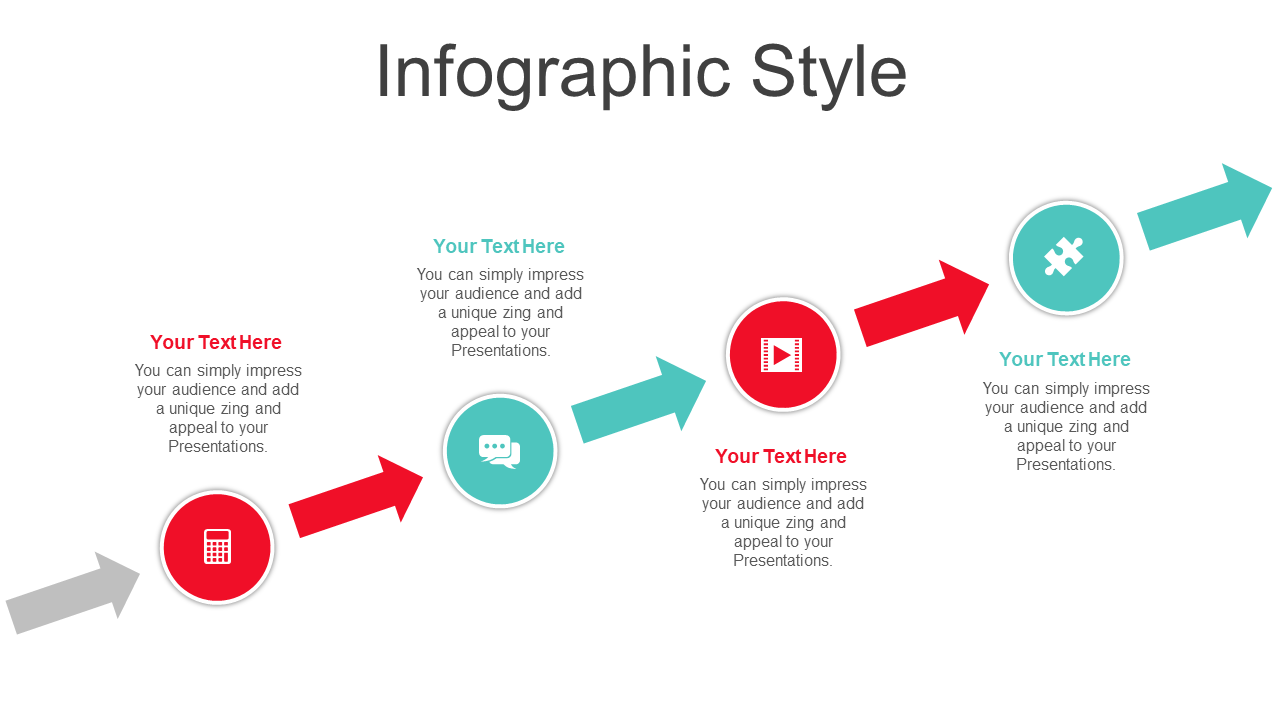 Infographic Style

Your Text Here
You can simply impress your audience and add a unique zing and appeal to your Presentations.

Your Text Here
You can simply impress your audience and add a unique zing and appeal to your Presentations.

Your Text Here
You can simply impress your audience and add a unique zing and appeal to your Presentations.

Your Text Here
You can simply impress your audience and add a unique zing and appeal to your Presentations.